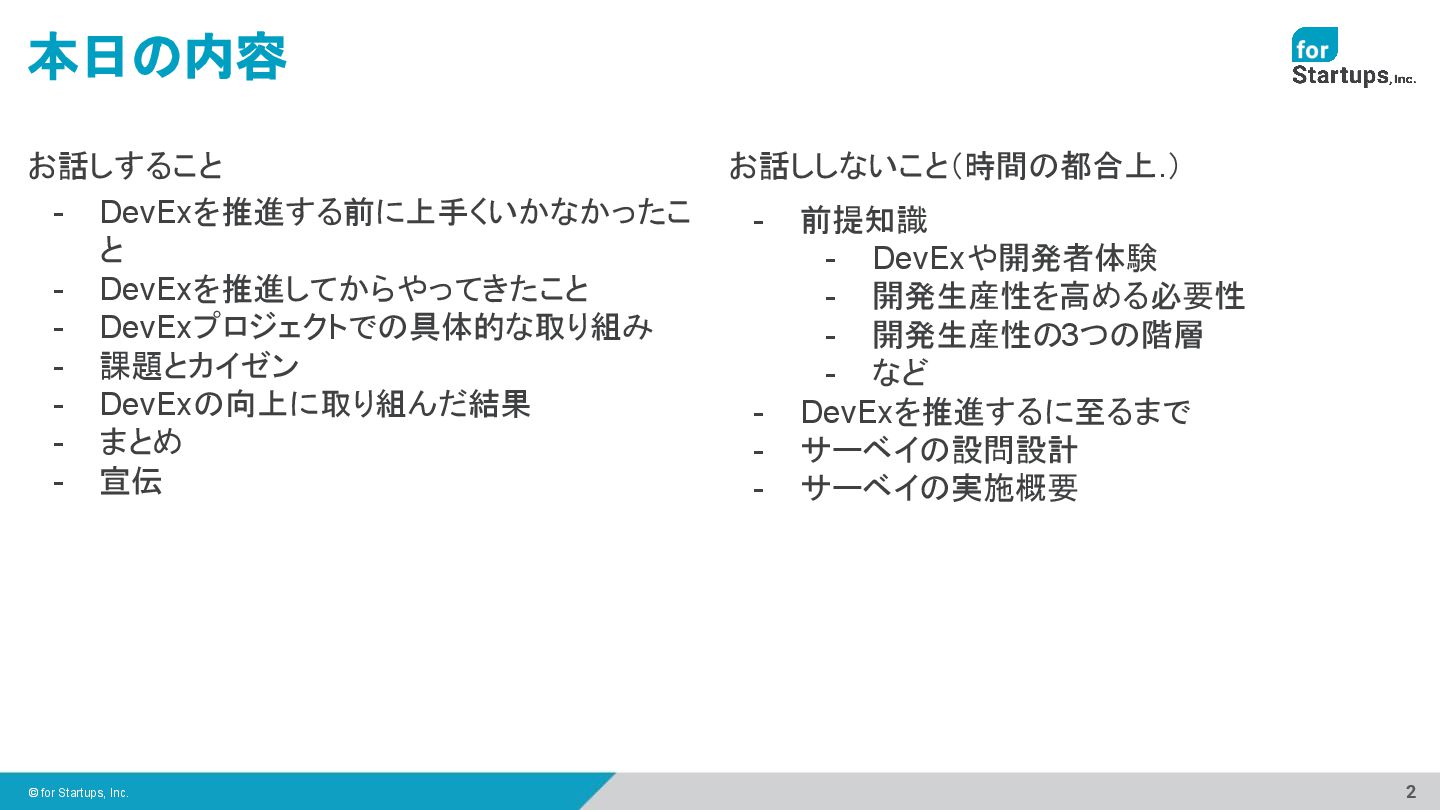 本日の内容

for Startups, Inc.

お話しすること
- DevExを推進する前に上手くいかなかったこと
- DevExを推進してからやってきたこと
- DevExプロジェクトでの具体的な取り組み
- 課題とカイゼン
- DevExの向上に取り組んだ結果
- まとめ
- 宣伝

お話ししないこと(時間の都合上.)
- 前提知識
  - DevExや開発者体験
  - 開発生産性を高める必要性
  - 開発生産性の3つの階層
  - など
- DevExを推進するに至るまで
- サーベイの設問設計
- サーベイの実施概要

© for Startups, Inc.

2